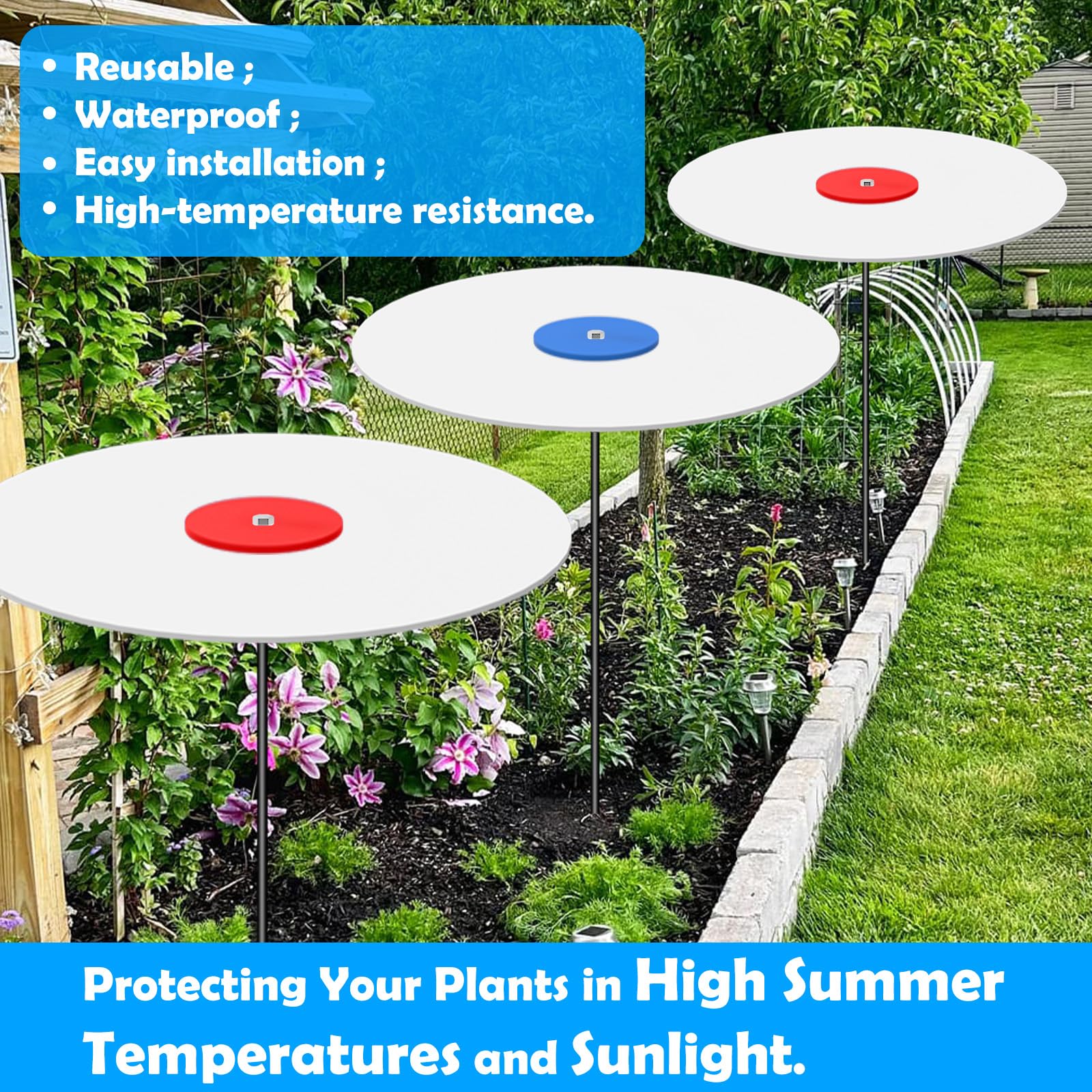 • Reusable ;
• Waterproof ;
• Easy installation ;
• High-temperature resistance.

Protecting Your Plants in High Summer Temperatures and Sunlight.